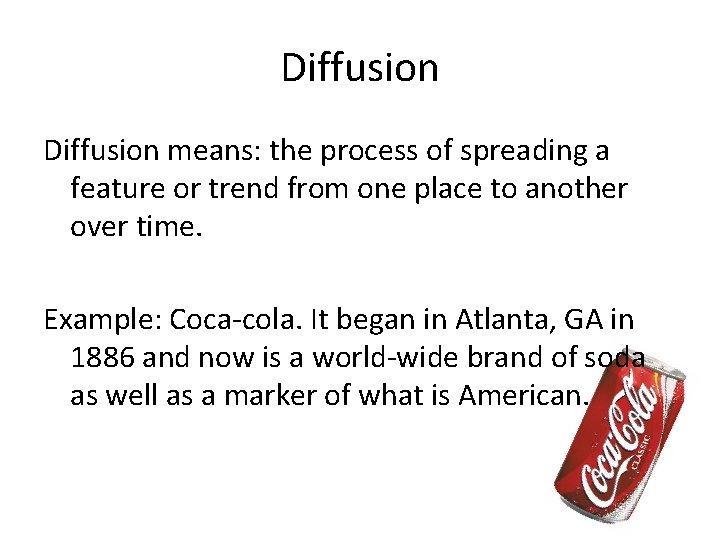 Diffusion

Diffusion means: the process of spreading a feature or trend from one place to another over time.

Example: Coca-cola. It began in Atlanta, GA in 1886 and now is a world-wide brand of soda as well as a marker of what is American.

Coca-Cola
CLASSIC